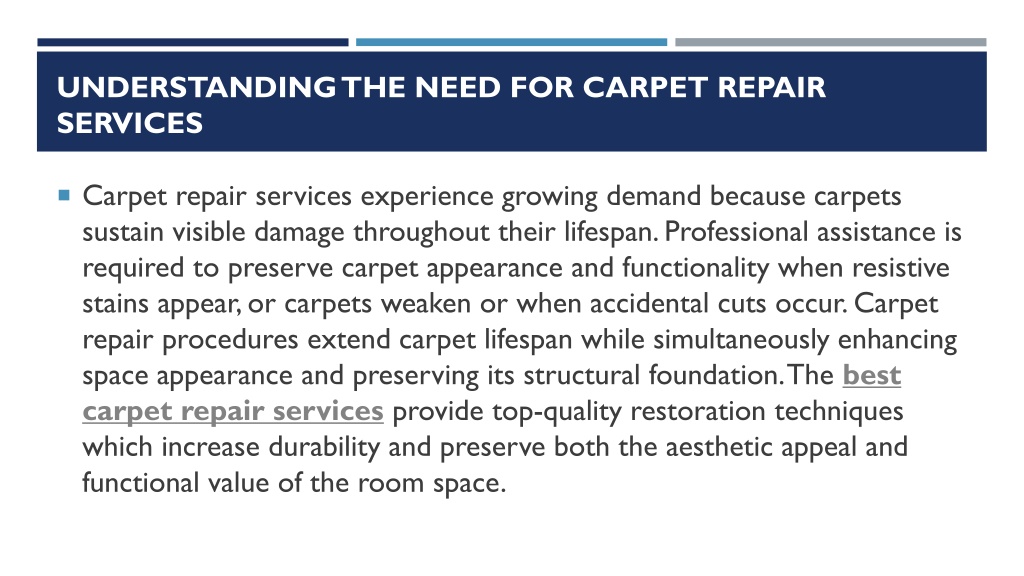 UNDERSTANDING THE NEED FOR CARPET REPAIR SERVICES

Carpet repair services experience growing demand because carpets sustain visible damage throughout their lifespan. Professional assistance is required to preserve carpet appearance and functionality when resistive stains appear, or carpets weaken or when accidental cuts occur. Carpet repair procedures extend carpet lifespan while simultaneously enhancing space appearance and preserving its structural foundation. The best carpet repair services provide top-quality restoration techniques which increase durability and preserve both the aesthetic appeal and functional value of the room space.